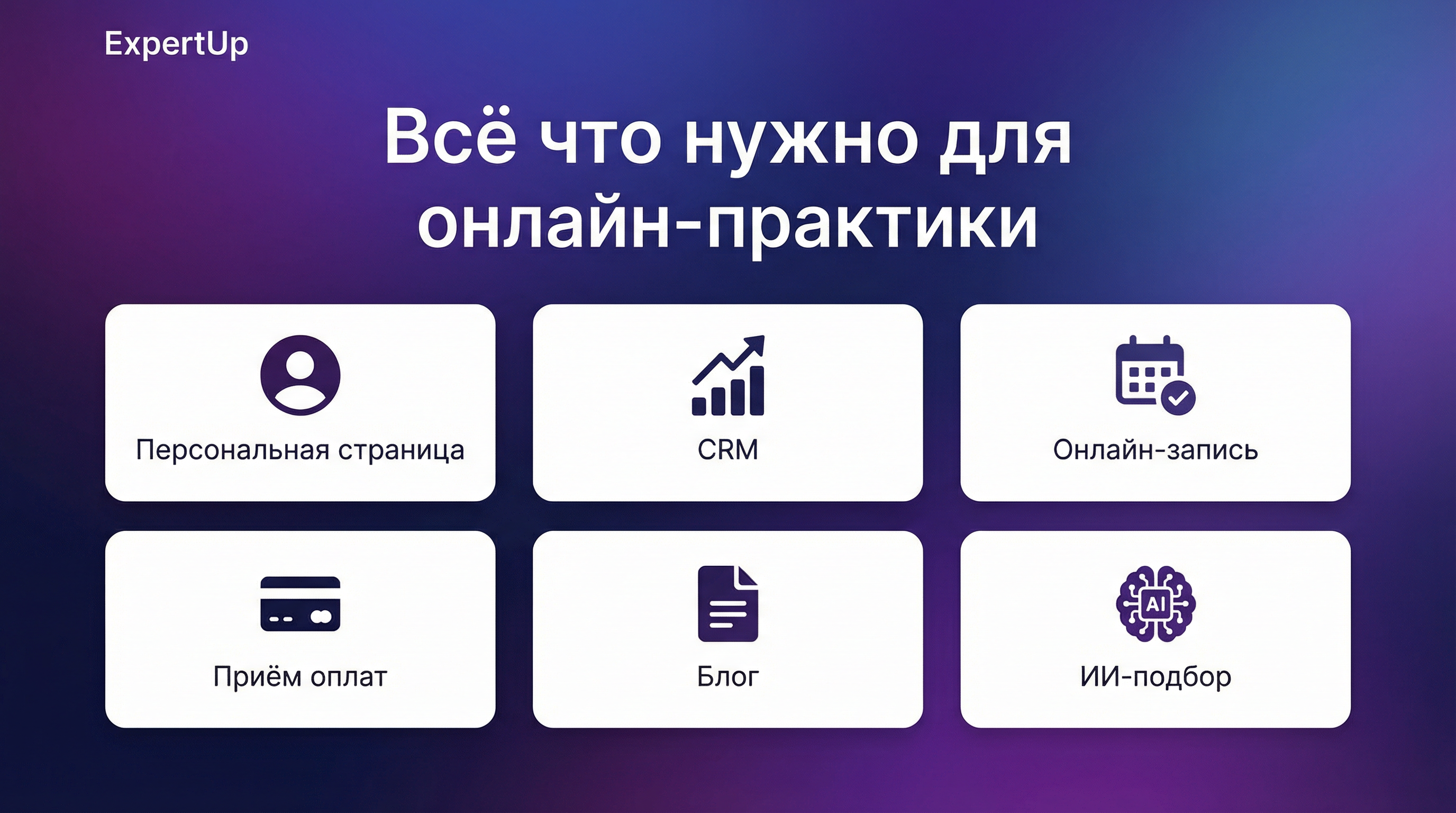 ExpertUp

Всё что нужно для онлайн-практики

Персональная страница

CRM

Онлайн-запись

Приём оплат

Блог

AI

ИИ-подбор